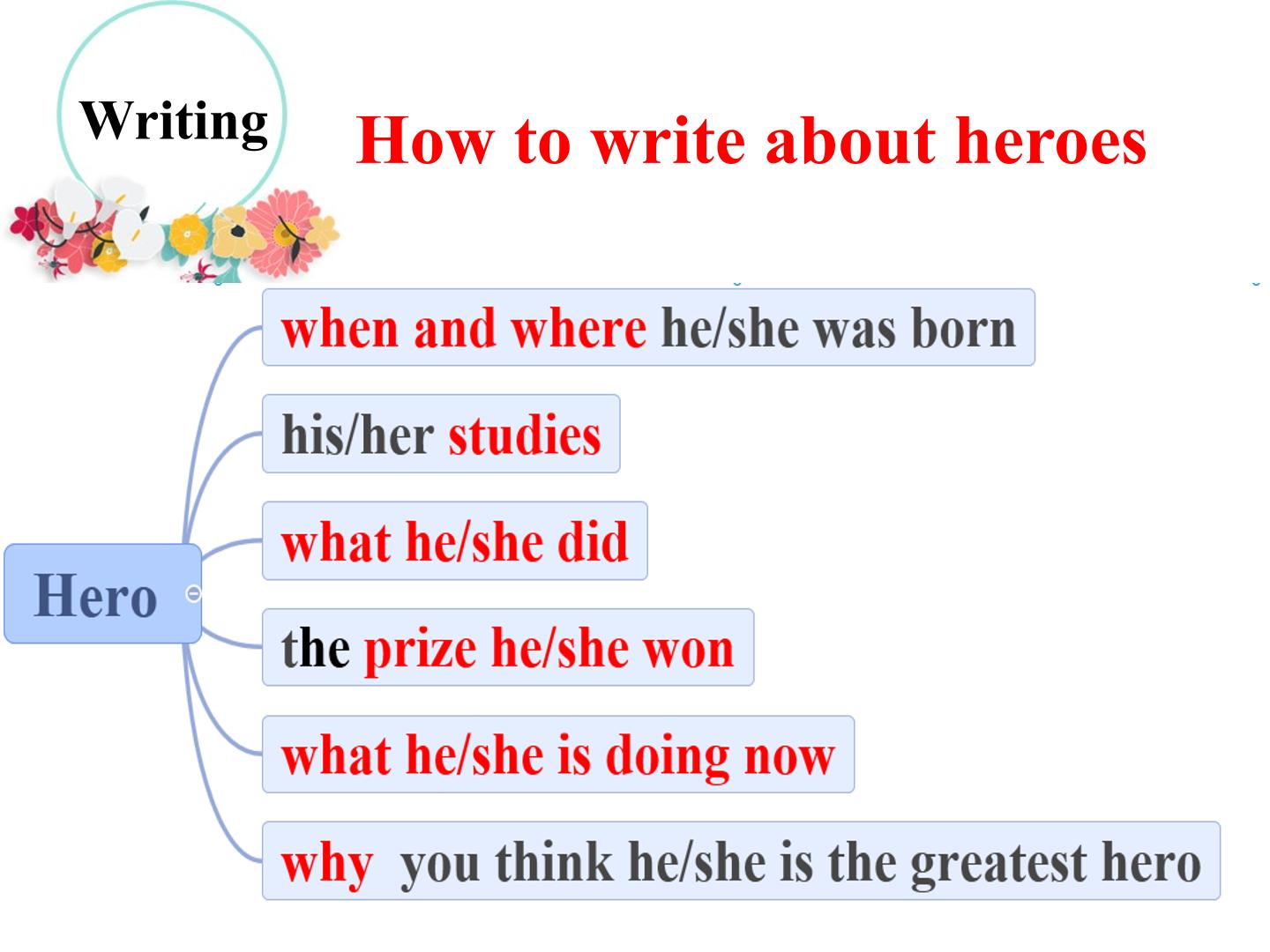 Writing

How to write about heroes

Hero

when and where he/she was born

his/her studies

what he/she did

the prize he/she won

what he/she is doing now

why you think he/she is the greatest hero